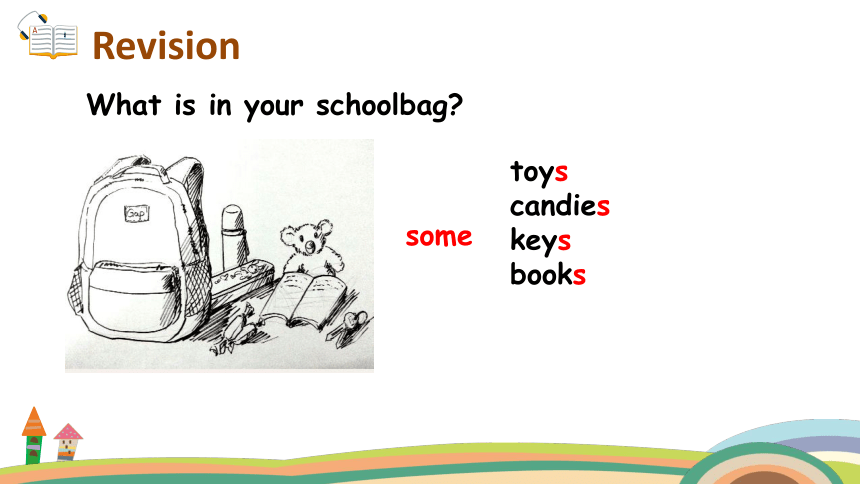 Revision

What is in your schoolbag?

Gap

some

toys
candies
keys
books